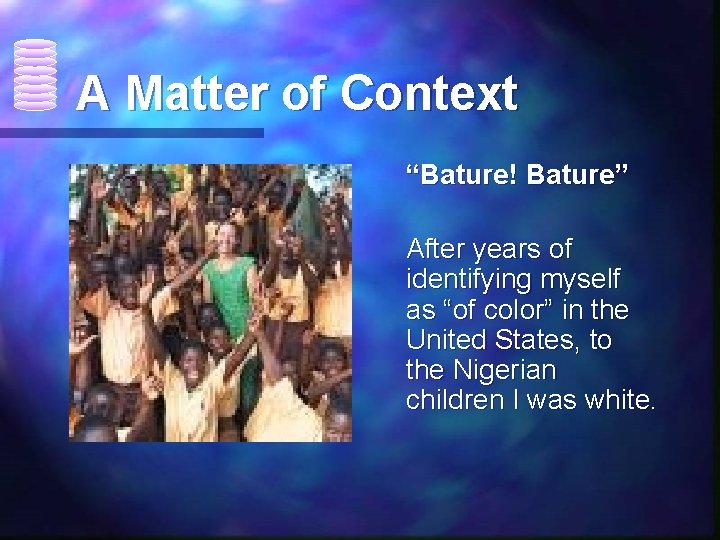 A Matter of Context

“Bature! Bature”

After years of identifying myself as “of color” in the United States, to the Nigerian children I was white.